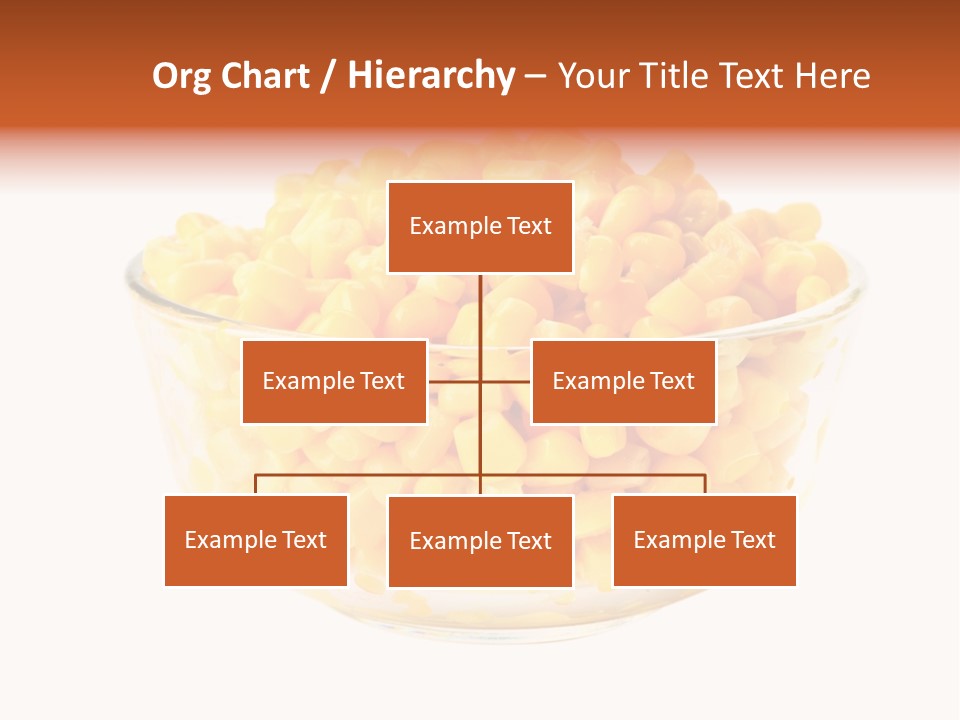 Org Chart / Hierarchy – Your Title Text Here

Example Text

Example Text

Example Text

Example Text

Example Text

Example Text